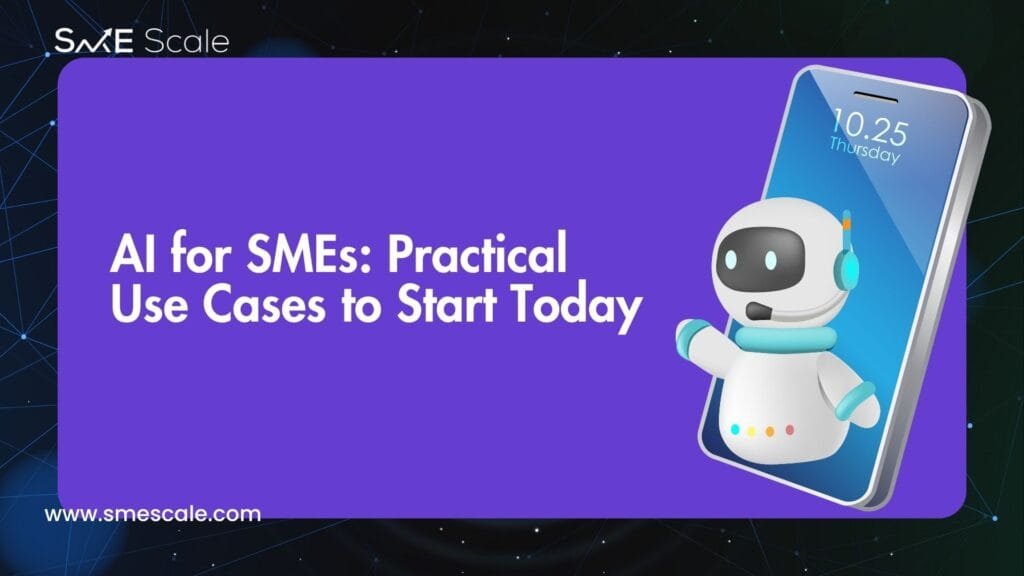 SME Scale

AI for SMEs: Practical Use Cases to Start Today

10.25
Thursday

www.smescale.com